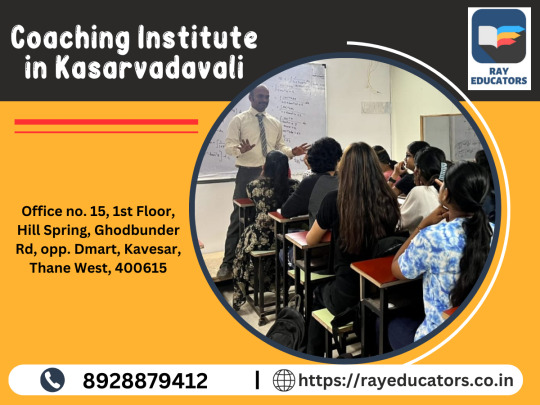 Coaching Institute in Kasarvadavali

RAY EDUCATORS

Office no. 15, 1st Floor, Hill Spring, Ghodbunder Rd, opp. Dmart, Kavesar, Thane West, 400615

8928879412 | https://rayeducators.co.in